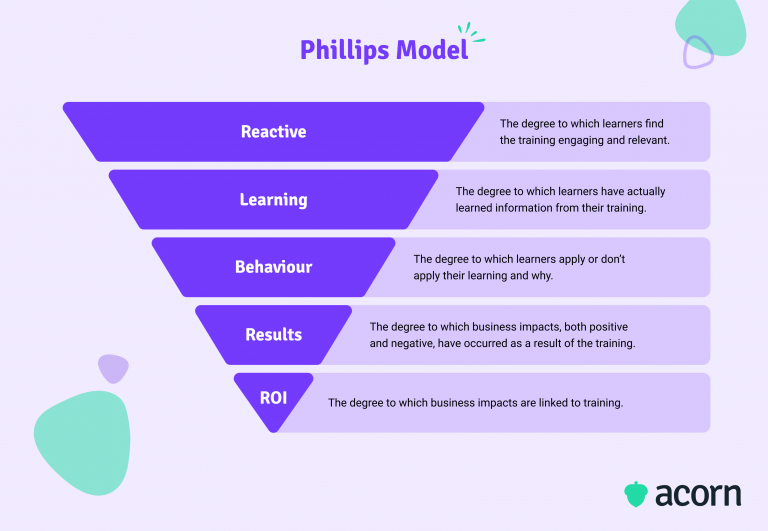 Phillips Model

Reactive
The degree to which learners find the training engaging and relevant.

Learning
The degree to which learners have actually learned information from their training.

Behaviour
The degree to which learners apply or don't apply their learning and why.

Results
The degree to which business impacts, both positive and negative, have occurred as a result of the training.

ROI
The degree to which business impacts are linked to training.

acorn